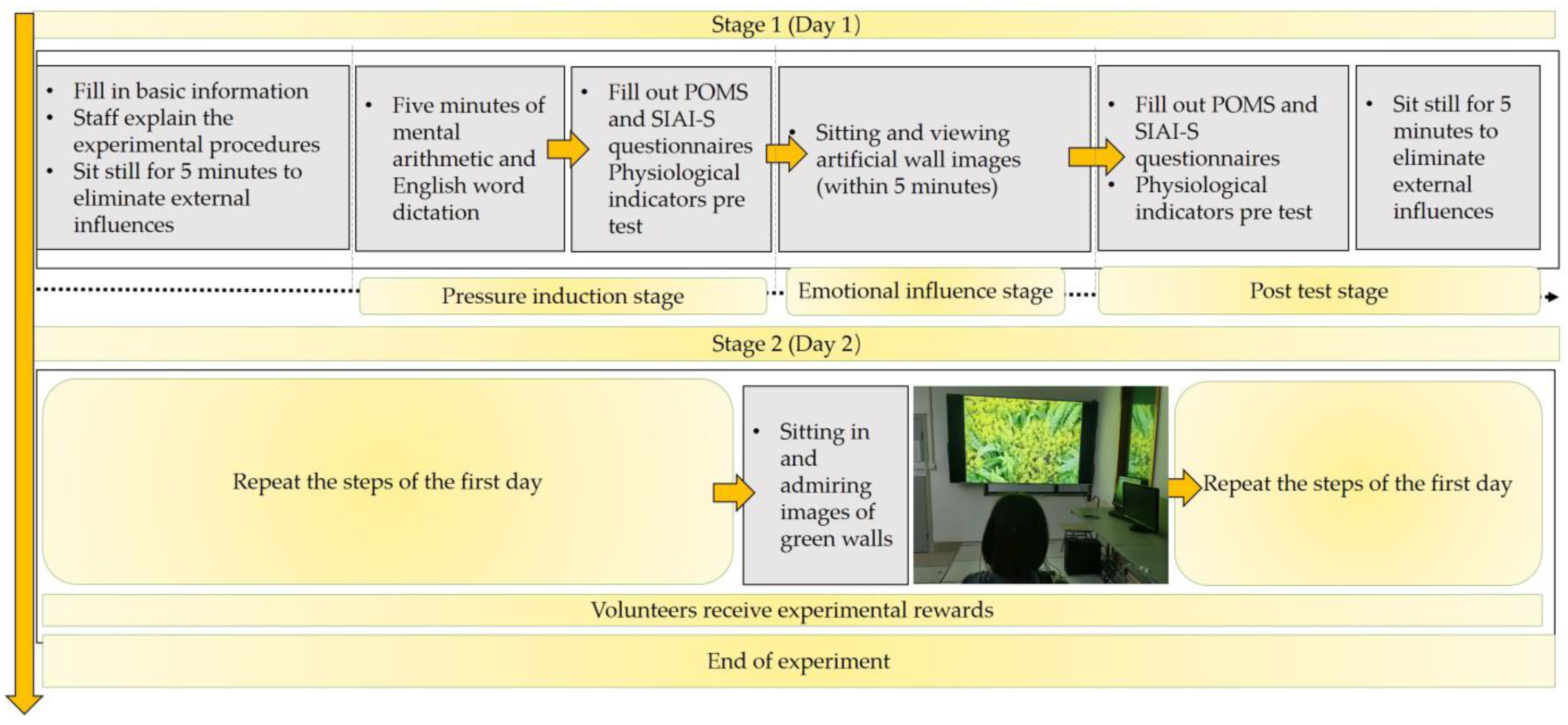 Stage 1 (Day 1)

• Fill in basic information
• Staff explain the experimental procedures
• Sit still for 5 minutes to eliminate external influences

• Five minutes of mental arithmetic and English word dictation

• Fill out POMS and SIAI-S questionnaires Physiological indicators pre test

• Sitting and viewing artificial wall images (within 5 minutes)

• Fill out POMS and SIAI-S questionnaires
• Physiological indicators pre test

• Sit still for 5 minutes to eliminate external influences

Pressure induction stage

Emotional influence stage

Post test stage

Stage 2 (Day 2)

Repeat the steps of the first day

• Sitting in and admiring images of green walls

Repeat the steps of the first day

Volunteers receive experimental rewards

End of experiment